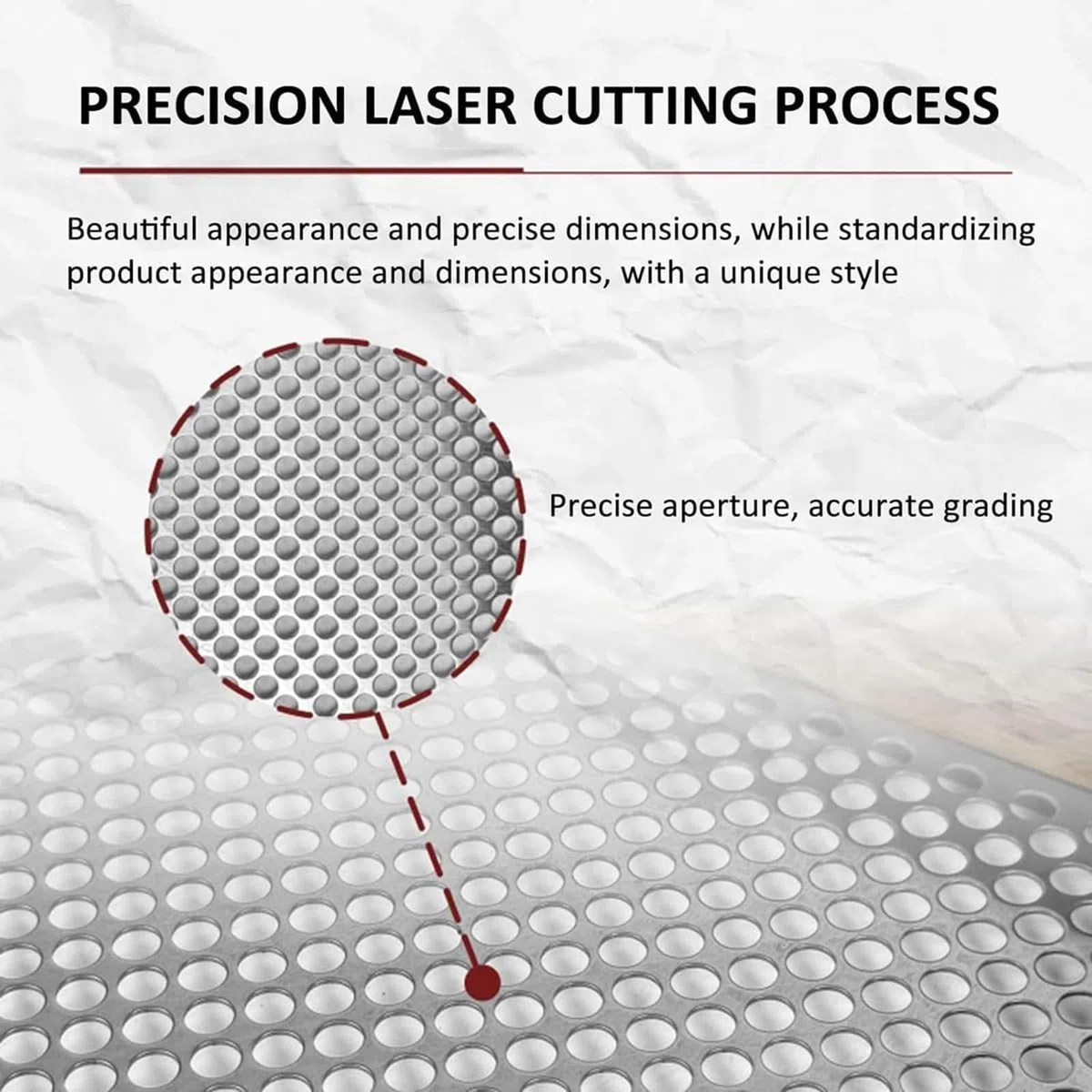 PRECISION LASER CUTTING PROCESS

Beautiful appearance and precise dimensions, while standardizing product appearance and dimensions, with a unique style

Precise aperture, accurate grading